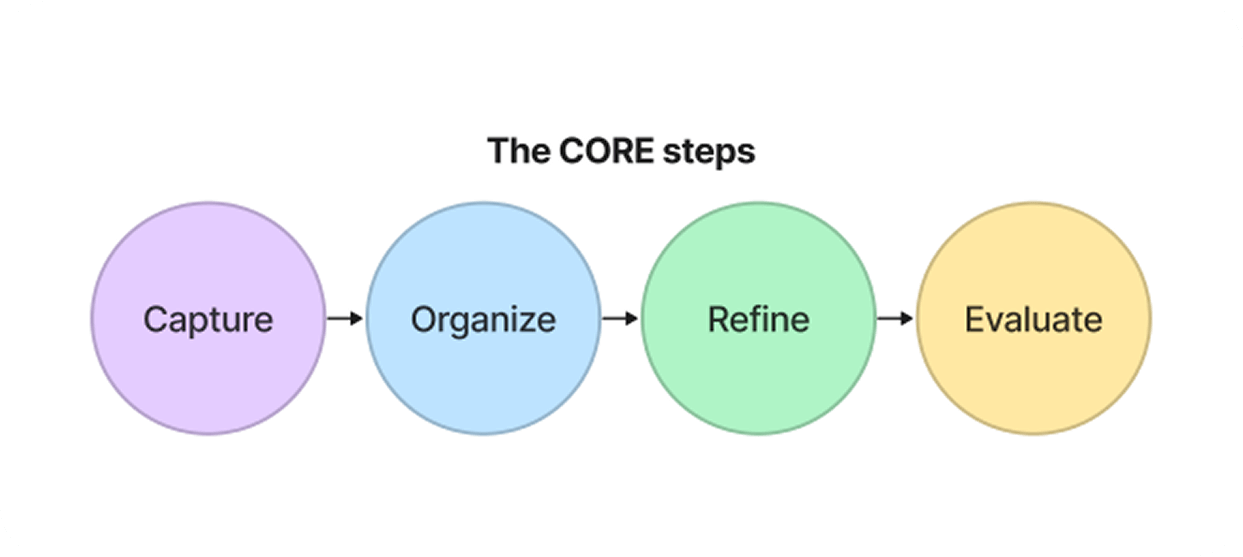 The CORE steps

Capture

Organize

Refine

Evaluate